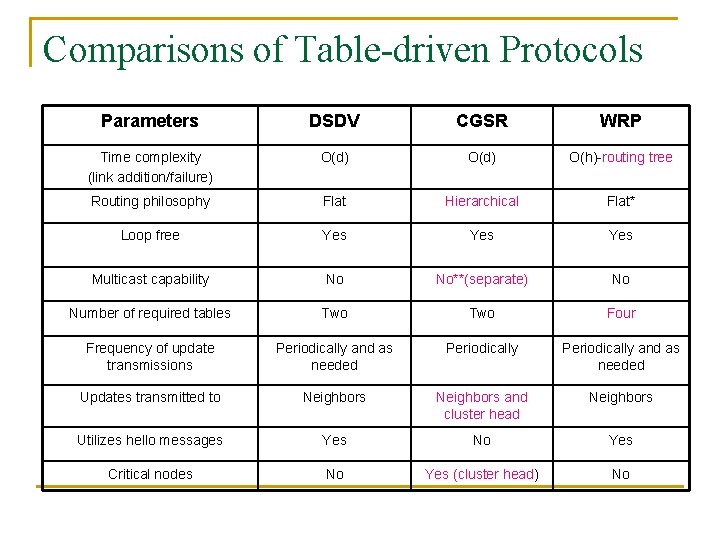 Comparisons of Table-driven Protocols

| Parameters | DSDV | CGSR | WRP |
|---|---|---|---|
| Time complexity (link addition/failure) | O(d) | O(d) | O(h)-routing tree |
| Routing philosophy | Flat | Hierarchical | Flat* |
| Loop free | Yes | Yes | Yes |
| Multicast capability | No | No**(separate) | No |
| Number of required tables | Two | Two | Four |
| Frequency of update transmissions | Periodically and as needed | Periodically | Periodically and as needed |
| Updates transmitted to | Neighbors | Neighbors and cluster head | Neighbors |
| Utilizes hello messages | Yes | No | Yes |
| Critical nodes | No | Yes (cluster head) | No |